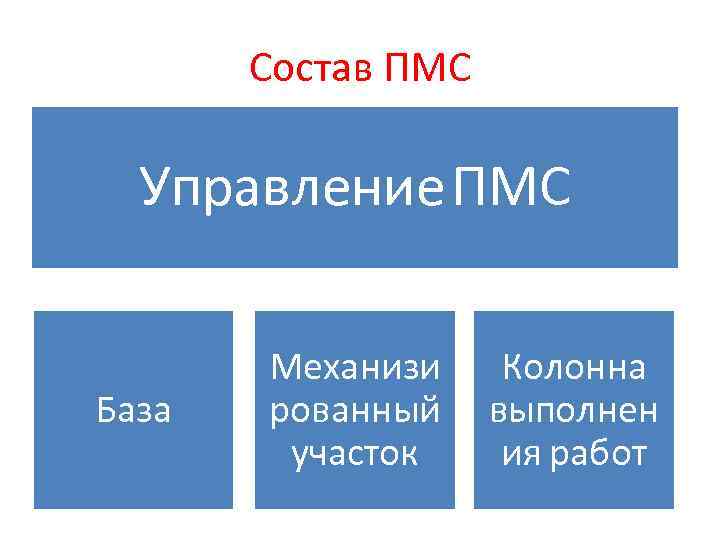 Состав ПМС

Управление ПМС

База

Механизированный участок

Колонна выполнения работ